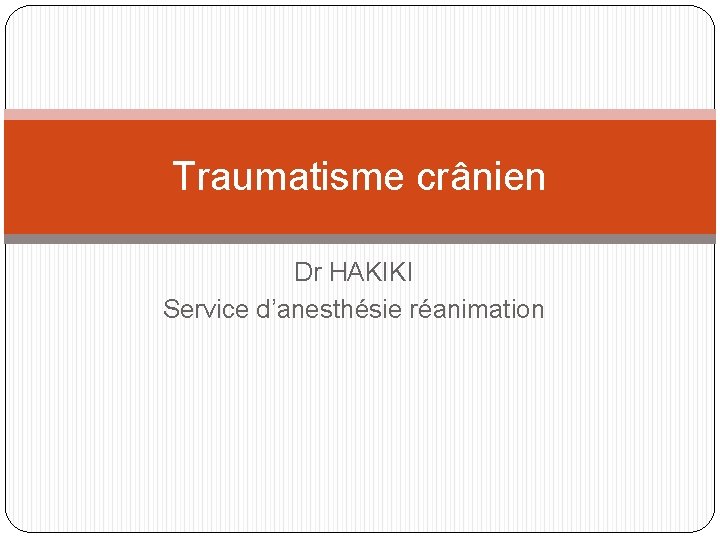 Traumatisme crânien

Dr HAKIKI
Service d’anesthésie réanimation